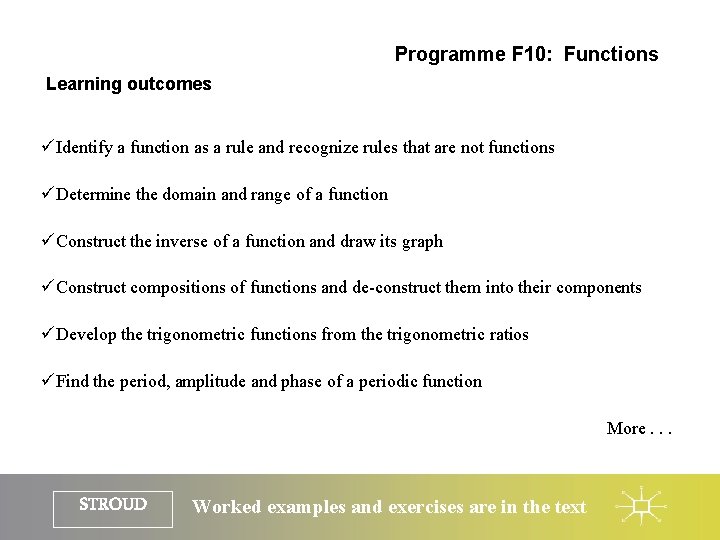 Programme F10: Functions

Learning outcomes

✓Identify a function as a rule and recognize rules that are not functions

✓Determine the domain and range of a function

✓Construct the inverse of a function and draw its graph

✓Construct compositions of functions and de-construct them into their components

✓Develop the trigonometric functions from the trigonometric ratios

✓Find the period, amplitude and phase of a periodic function

More . . .

STROUD

Worked examples and exercises are in the text